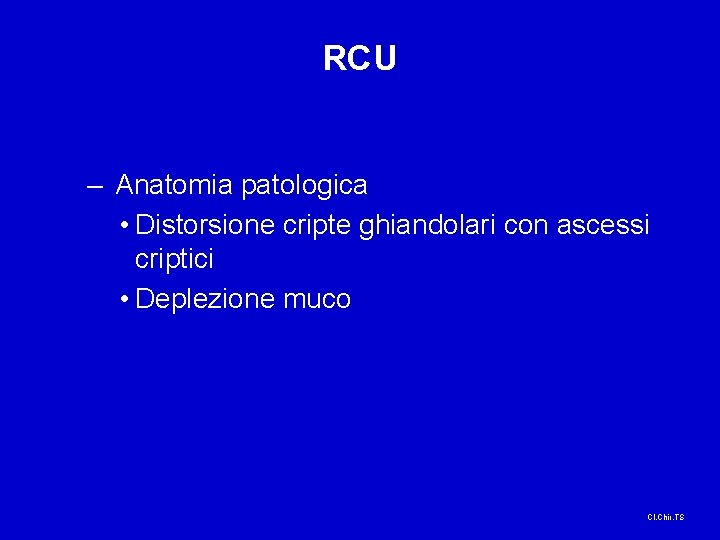 RCU

– Anatomia patologica

• Distorsione cripte ghiandolari con ascessi criptici

• Deplezione muco

Cl.Chir.TS